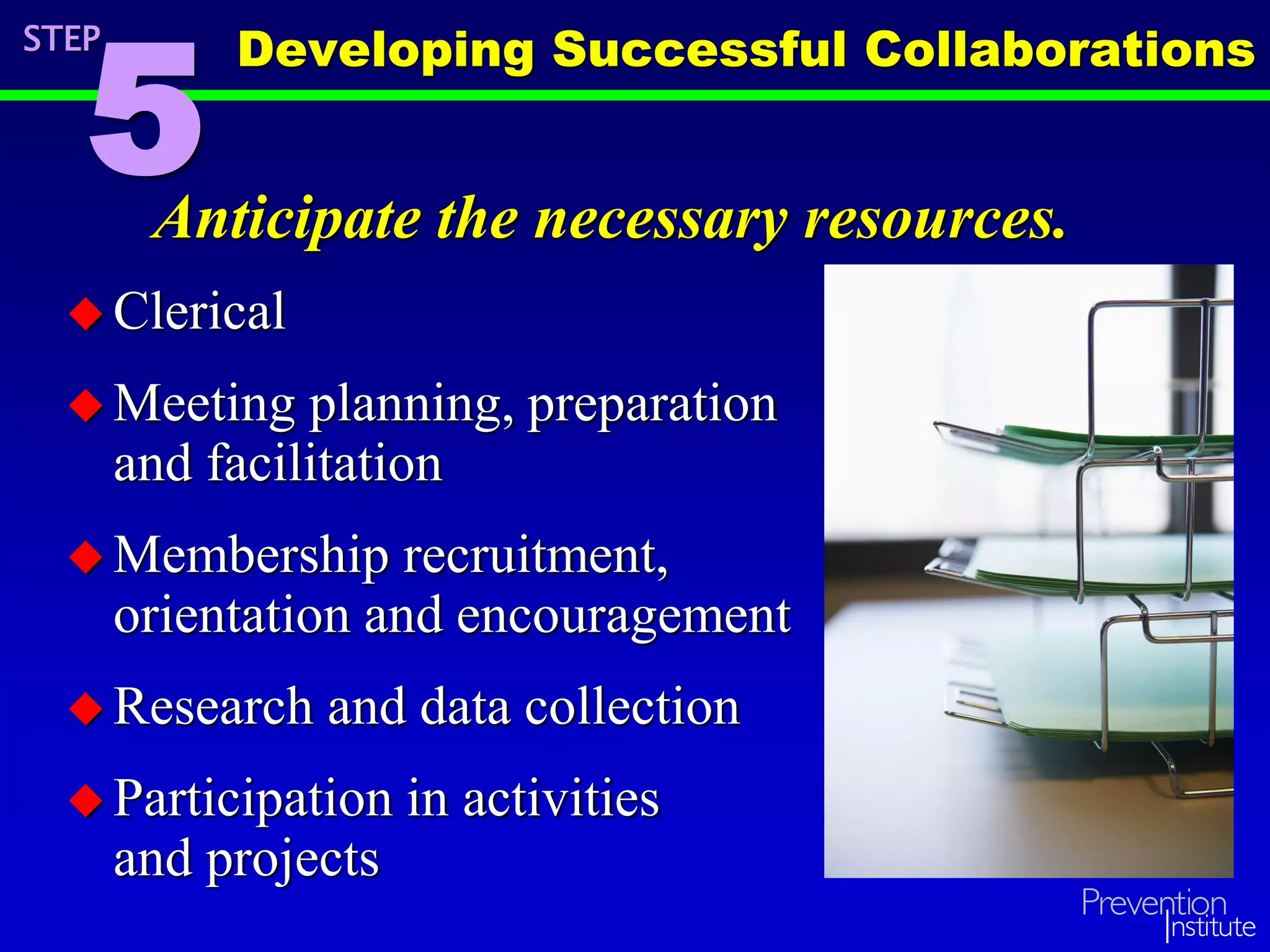 STEP 5 Developing Successful Collaborations

Anticipate the necessary resources.

◆ Clerical

◆ Meeting planning, preparation and facilitation

◆ Membership recruitment, orientation and encouragement

◆ Research and data collection

◆ Participation in activities and projects

Prevention Institute